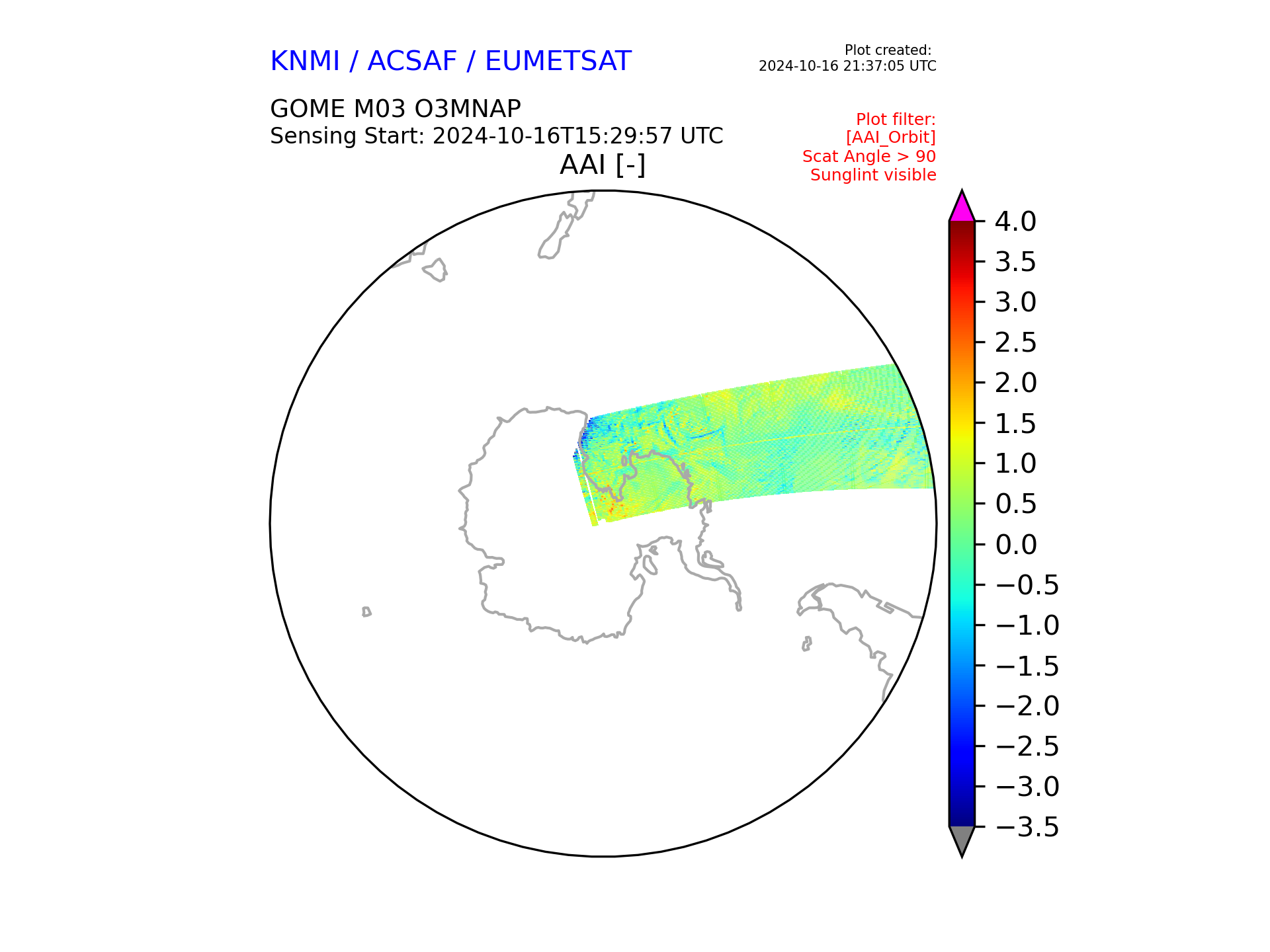 KNMI / ACSAF / EUMETSAT

Plot created:
2024-10-16 21:37:05 UTC

GOME M03 O3MNAP
Sensing Start: 2024-10-16T15:29:57 UTC

Plot filter:
[AAI_Orbit]
Scat Angle > 90
Sunglint visible

AAI [-]

4.0
3.5
3.0
2.5
2.0
1.5
1.0
0.5
0.0
−0.5
−1.0
−1.5
−2.0
−2.5
−3.0
−3.5